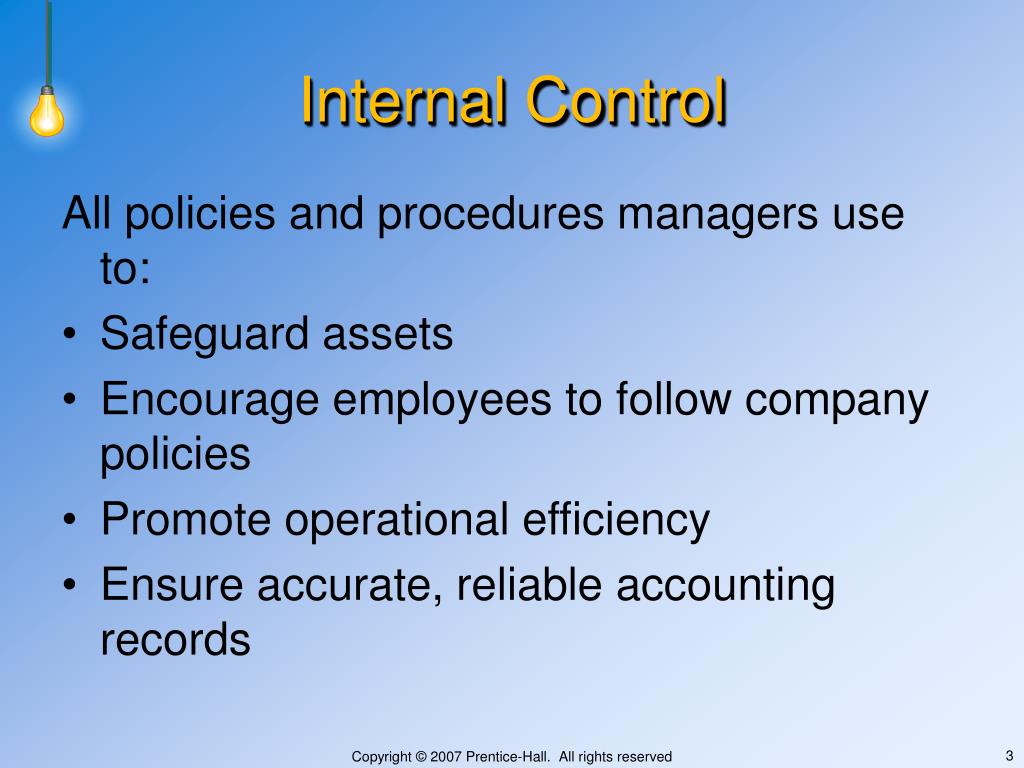 Internal Control

All policies and procedures managers use to:

• Safeguard assets
• Encourage employees to follow company policies
• Promote operational efficiency
• Ensure accurate, reliable accounting records

Copyright © 2007 Prentice-Hall. All rights reserved

3